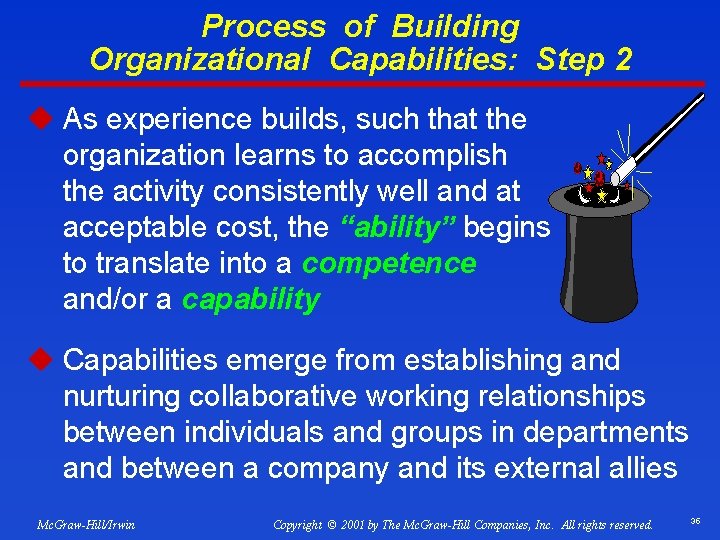 Process of Building Organizational Capabilities: Step 2

As experience builds, such that the organization learns to accomplish the activity consistently well and at acceptable cost, the "ability" begins to translate into a competence and/or a capability

Capabilities emerge from establishing and nurturing collaborative working relationships between individuals and groups in departments and between a company and its external allies

McGraw-Hill/Irwin

Copyright © 2001 by The McGraw-Hill Companies, Inc. All rights reserved.

36